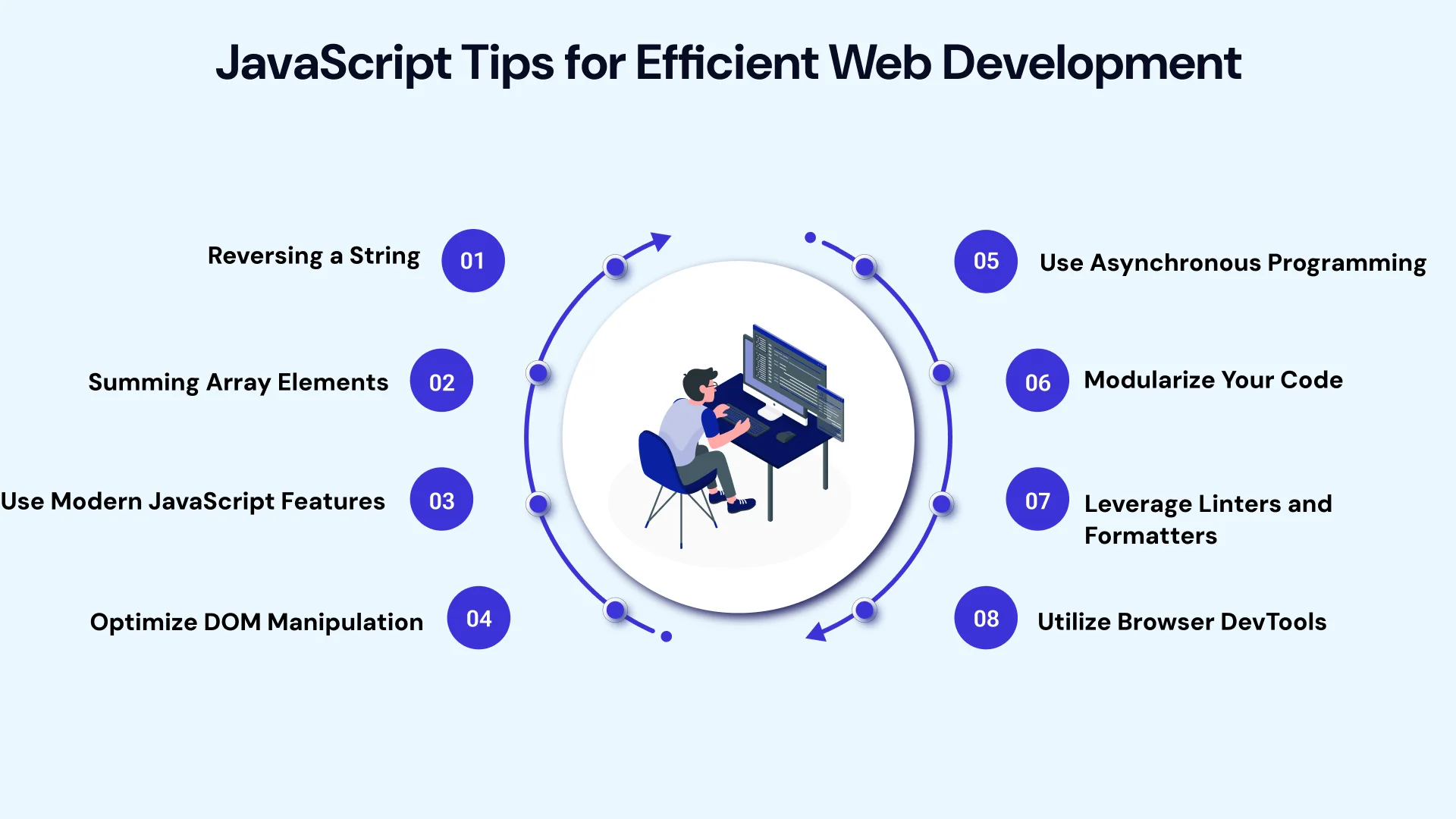 JavaScript Tips for Efficient Web Development

Reversing a String 01

Summing Array Elements 02

Use Modern JavaScript Features 03

Optimize DOM Manipulation 04

05 Use Asynchronous Programming

06 Modularize Your Code

07 Leverage Linters and Formatters

08 Utilize Browser DevTools